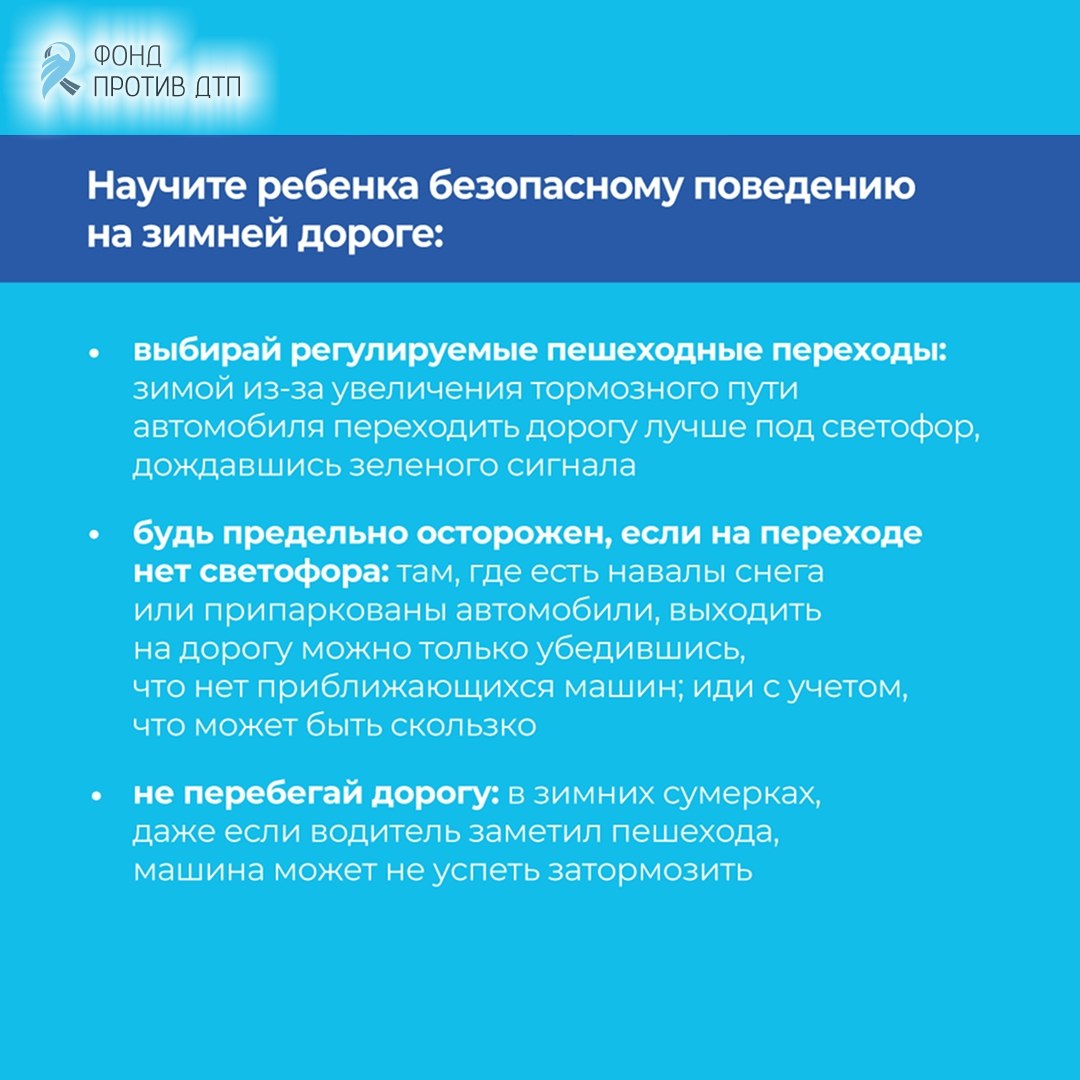 ФОНД
ПРОТИВ ДТП

Научите ребенка безопасному поведению на зимней дороге:

• выбирай регулируемые пешеходные переходы: зимой из-за увеличения тормозного пути автомобиля переходить дорогу лучше под светофор, дождавшись зеленого сигнала

• будь предельно осторожен, если на переходе нет светофора: там, где есть навалы снега или припаркованы автомобили, выходить на дорогу можно только убедившись, что нет приближающихся машин; иди с учетом, что может быть скользко

• не перебегай дорогу: в зимних сумерках, даже если водитель заметил пешехода, машина может не успеть затормозить